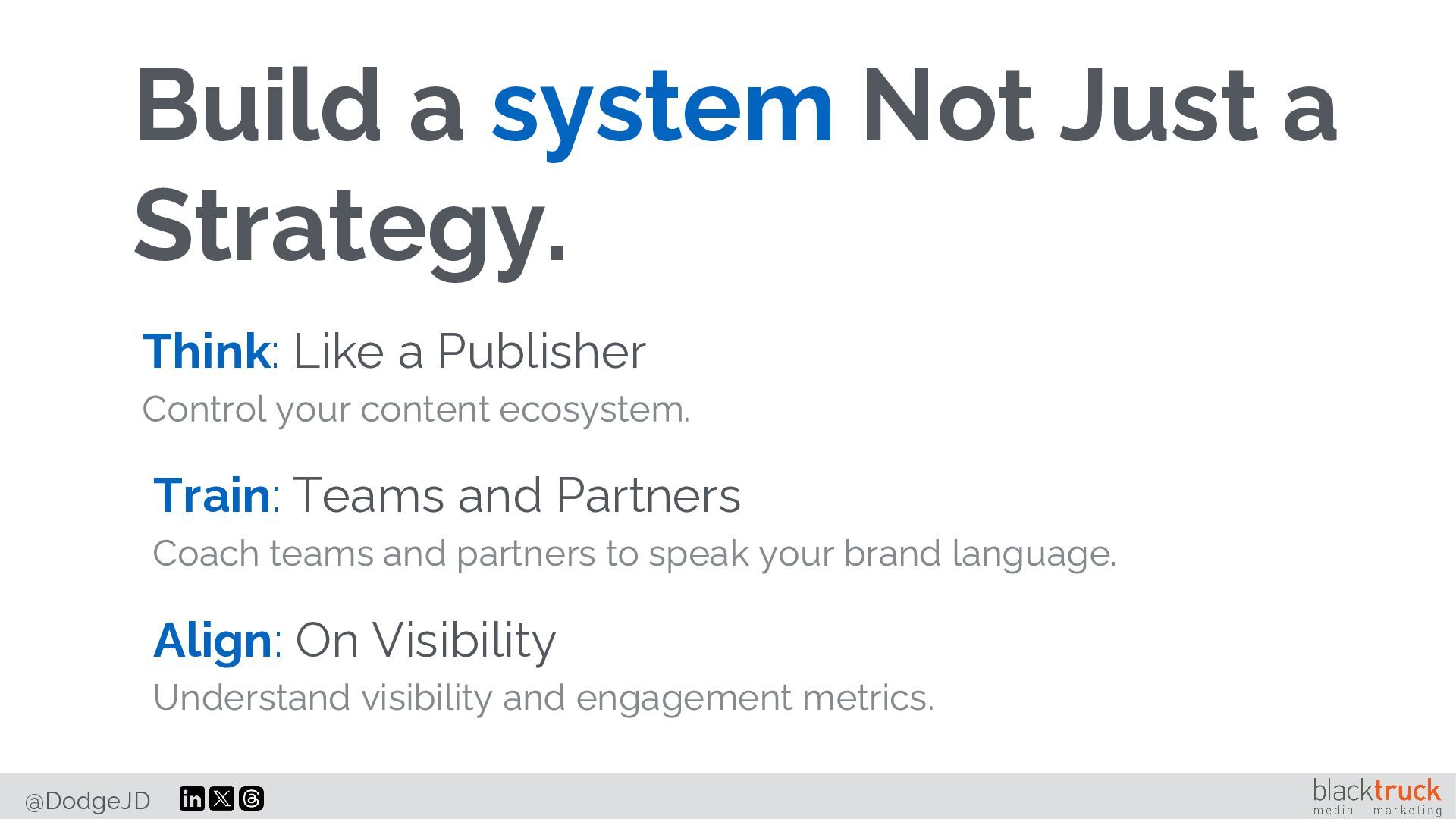 Build a system Not Just a Strategy.

Think: Like a Publisher

Control your content ecosystem.

Train: Teams and Partners

Coach teams and partners to speak your brand language.

Align: On Visibility

Understand visibility and engagement metrics.

@DodgeJD

blacktruck
media + marketing